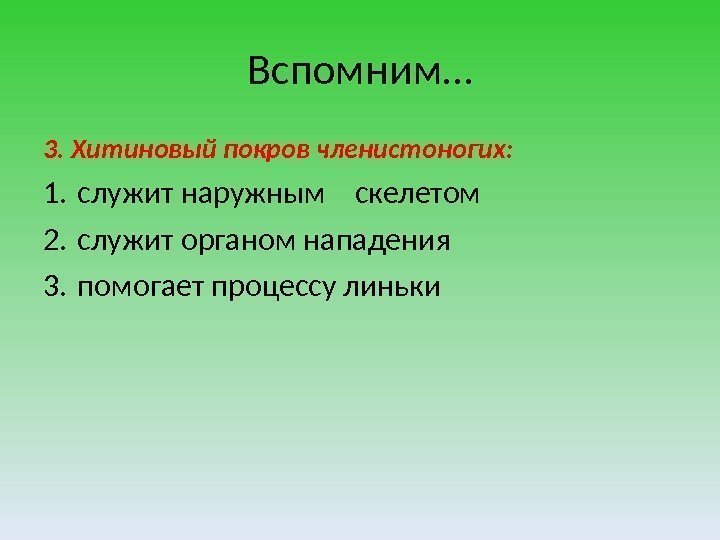 Вспомним…

3. Хитиновый покров членистоногих:

1. служит наружным скелетом
2. служит органом нападения
3. помогает процессу линьки